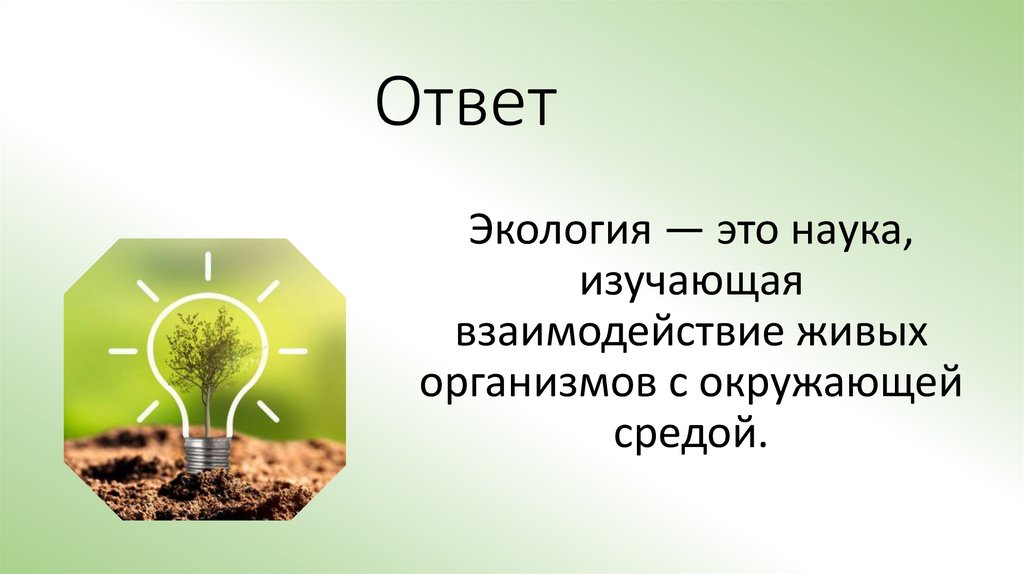 Ответ

Экология — это наука, изучающая взаимодействие живых организмов с окружающей средой.